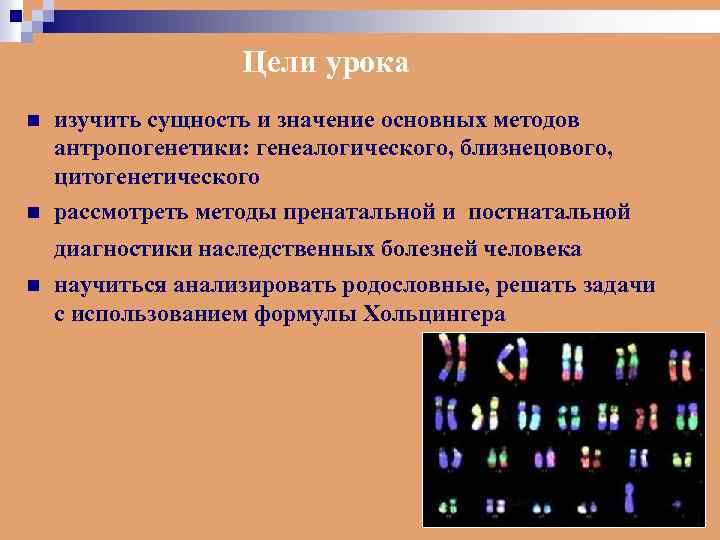 Цели урока

- изучить сущность и значение основных методов антропогенетики: генеалогического, близнецового, цитогенетического
- рассмотреть методы пренатальной и постнатальной диагностики наследственных болезней человека
- научиться анализировать родословные, решать задачи с использованием формулы Хольцингера